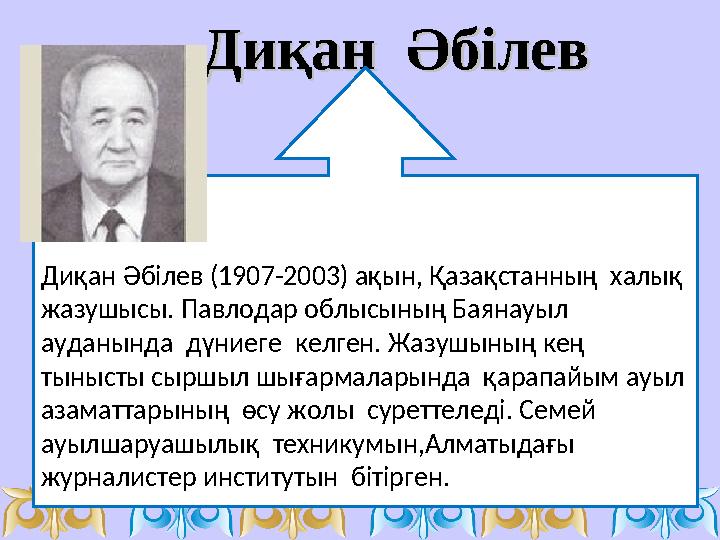 Диқан Әбілев

Диқан Әбілев (1907-2003) ақын, Қазақстанның халық жазушысы. Павлодар облысының Баянауыл ауданында дүниеге келген. Жазушының кең тынысты сыршыл шығармаларында қарапайым ауыл азаматтарының өсу жолы суреттеледі. Семей ауылшаруашылық техникумын,Алматыдағы журналистер институтын бітірген.